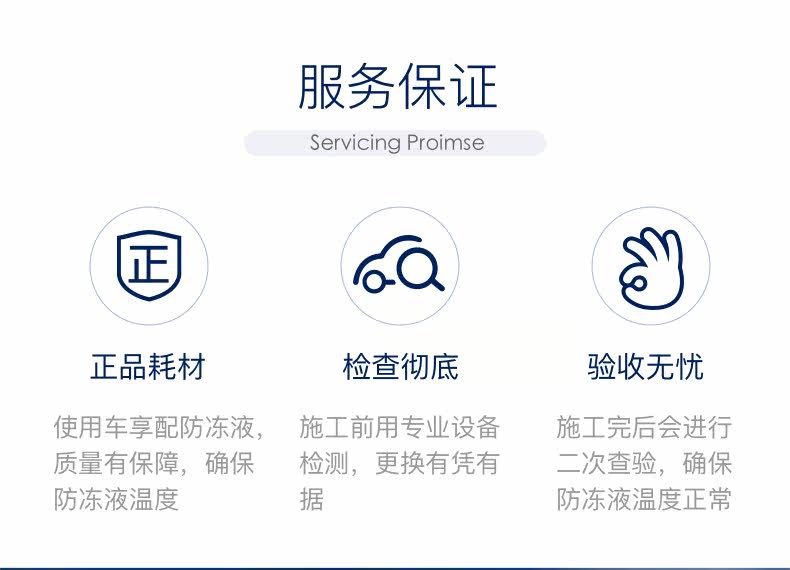 服务保证

Servicing Proimse

正

正品耗材

使用车享配防冻液，质量有保障，确保防冻液温度

检查彻底

施工前用专业设备检测，更换有凭有据

验收无忧

施工完后会进行二次查验，确保防冻液温度正常